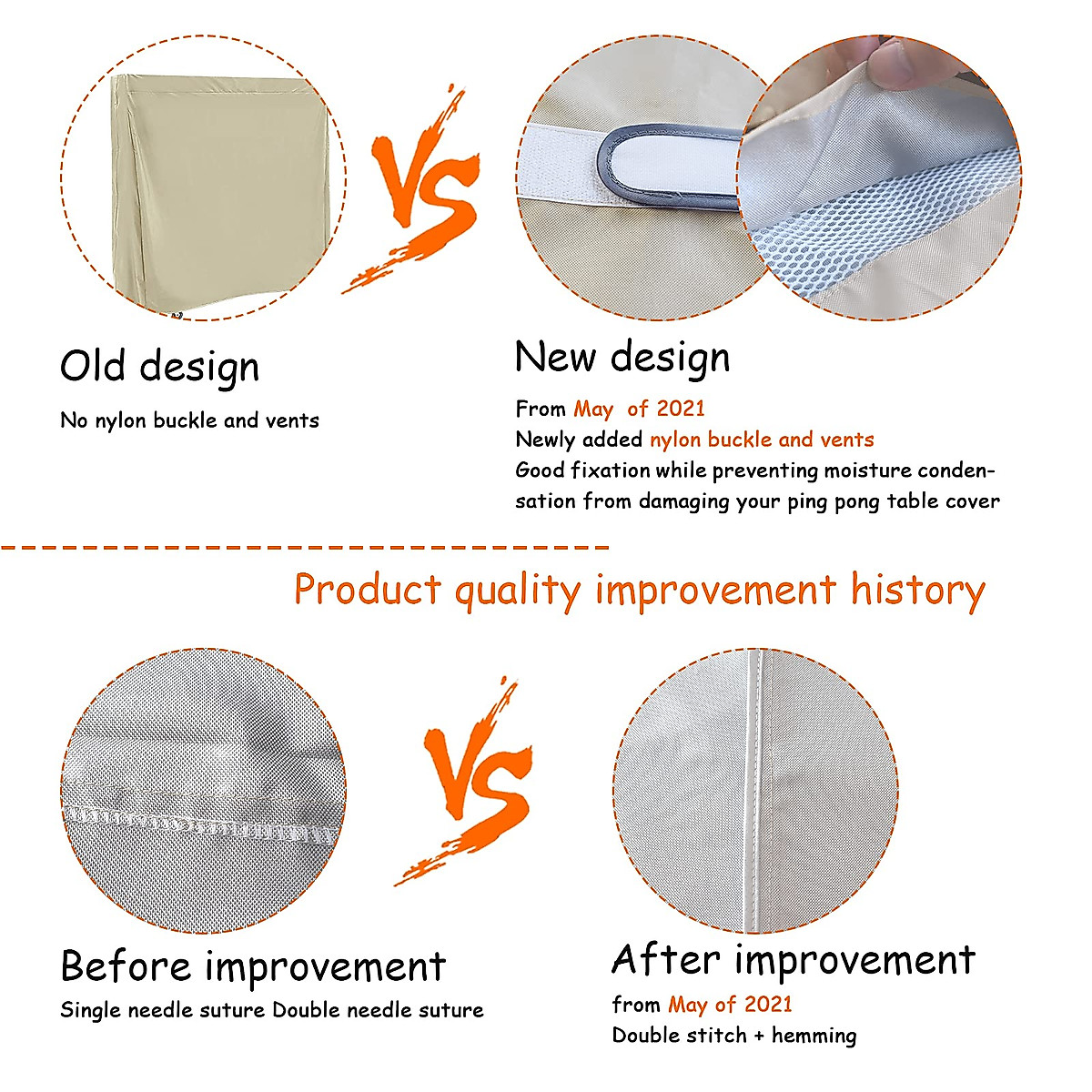 VS

Old design

No nylon buckle and vents

New design

From May of 2021
Newly added nylon buckle and vents
Good fixation while preventing moisture condensation from damaging your ping pong table cover

Product quality improvement history

VS

Before improvement

Single needle suture Double needle suture

After improvement

from May of 2021
Double stitch + hemming